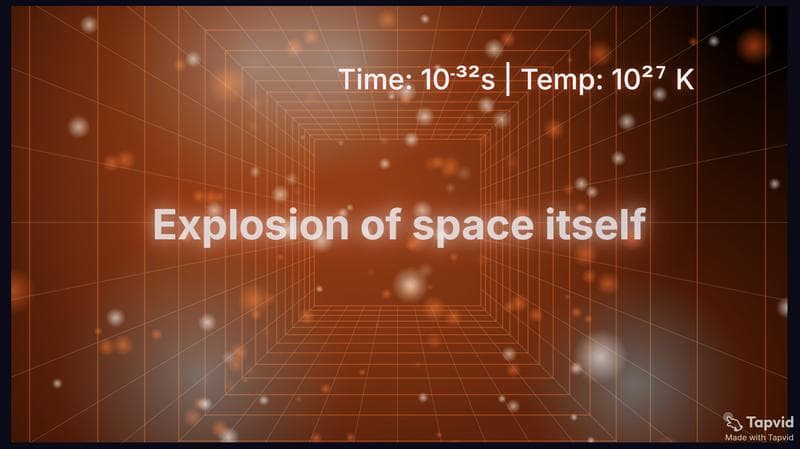 Time: $10^{-32}$s | Temp: $10^{27}$ K

Explosion of space itself

Tapvid
Made with Tapvid